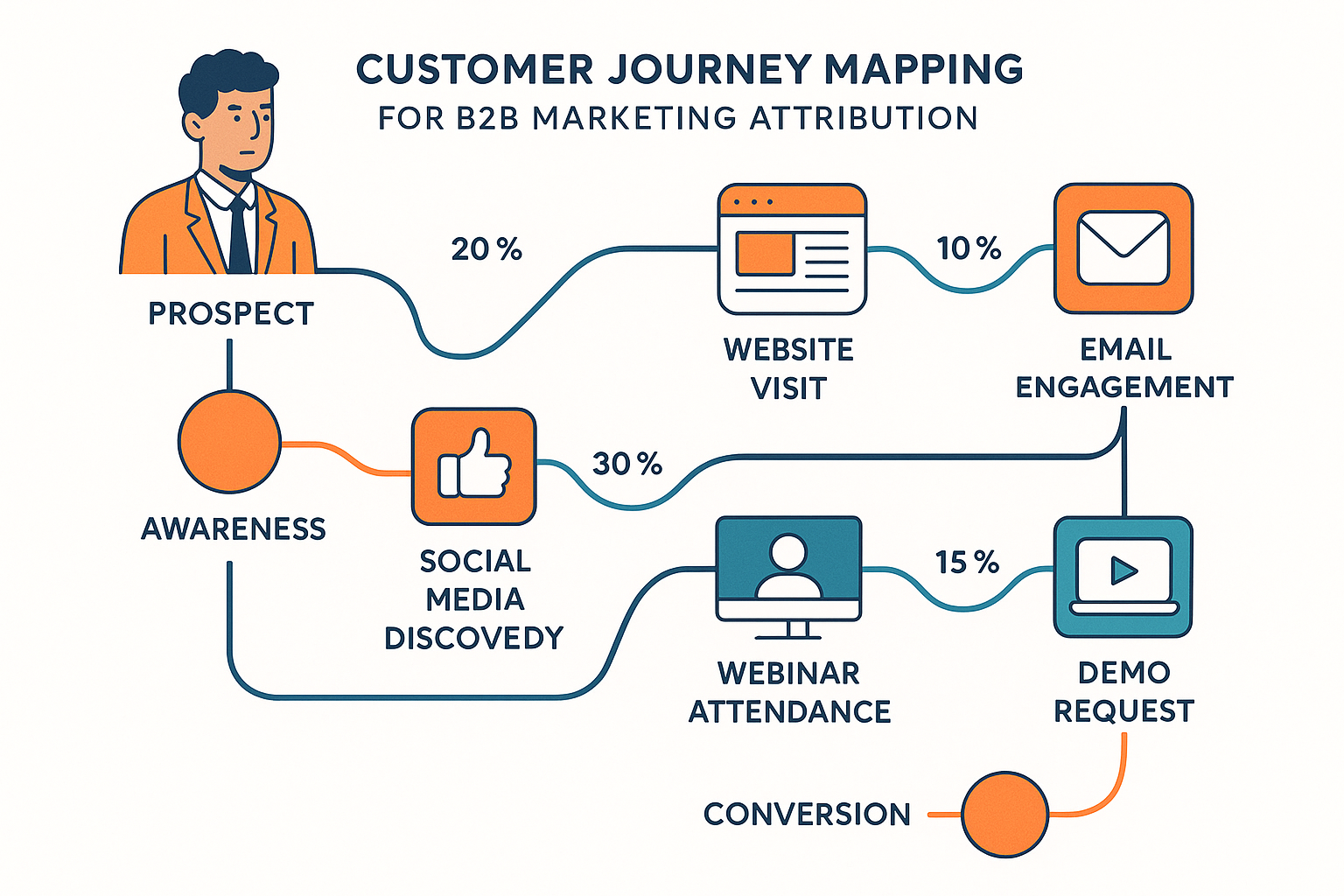 CUSTOMER JOURNEY MAPPING
FOR B2B MARKETING ATTRIBUTION

PROSPECT

20 %

WEBSITE VISIT

10 %

EMAIL ENGAGEMENT

AWARENESS

SOCIAL MEDIA DISCOVEDY

30 %

WEBINAR ATTENDANCE

15 %

DEMO REQUEST

CONVERSION